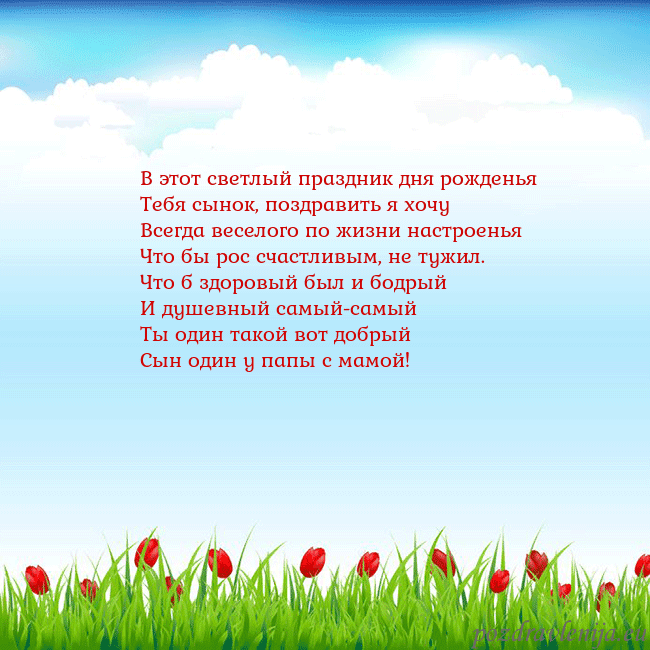 В этот светлый праздник дня рожденья
Тебя сынок, поздравить я хочу
Всегда веселого по жизни настроенья
Что бы рос счастливым, не тужил.
Что б здоровый был и бодрый
И душевный самый-самый
Ты один такой вот добрый
Сын один у папы с мамой!

pozdravlenija.eu